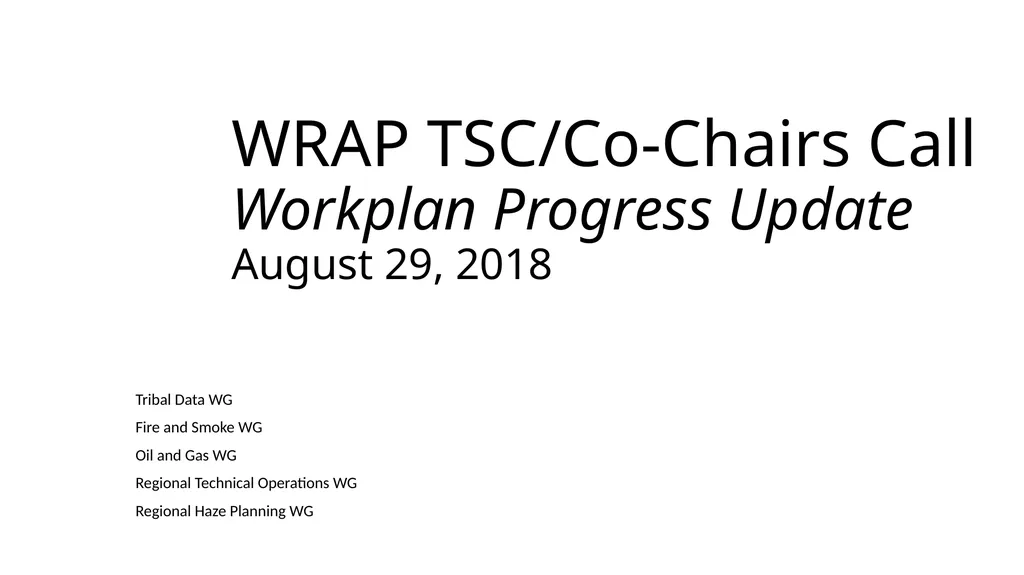 WRAP TSC/Co-Chairs Call
Workplan Progress Update
August 29, 2018

Tribal Data WG
Fire and Smoke WG
Oil and Gas WG
Regional Technical Operations WG
Regional Haze Planning WG